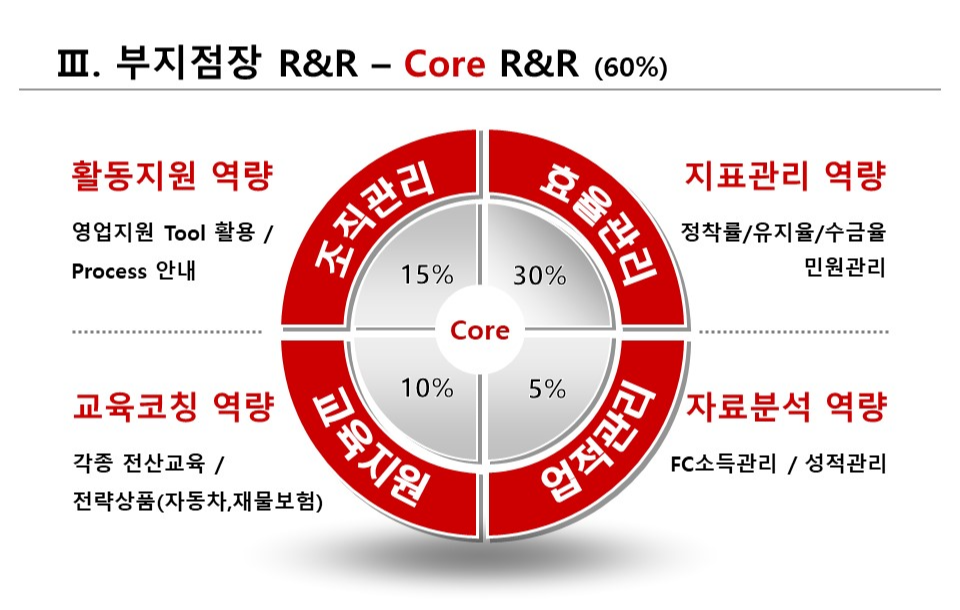 Ⅲ. 부지점장 R&R – Core R&R (60%)

활동지원 역량

영업지원 Tool 활용 / Process 안내

조직관리

15%

효율관리

30%

지표관리 역량

정착률/유지율/수금율 민원관리

Core

교육코칭 역량

각종 전산교육 / 전략상품(자동차,재물보험)

교육지원

10%

업적관리

5%

자료분석 역량

FC소득관리 / 성적관리